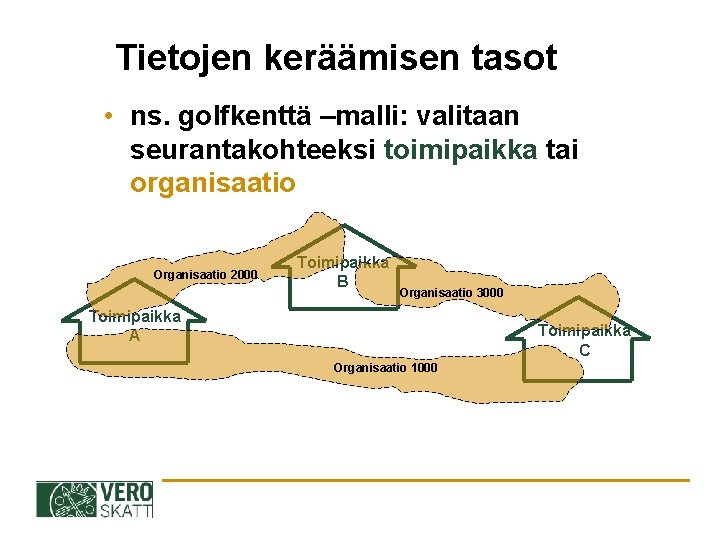 Tietojen keräämisen tasot

• ns. golfkenttä –malli: valitaan seurantakohteeksi toimipaikka tai organisaatio

Organisaatio 2000

Toimipaikka B

Organisaatio 3000

Toimipaikka A

Toimipaikka C

Organisaatio 1000

VERO SKATT